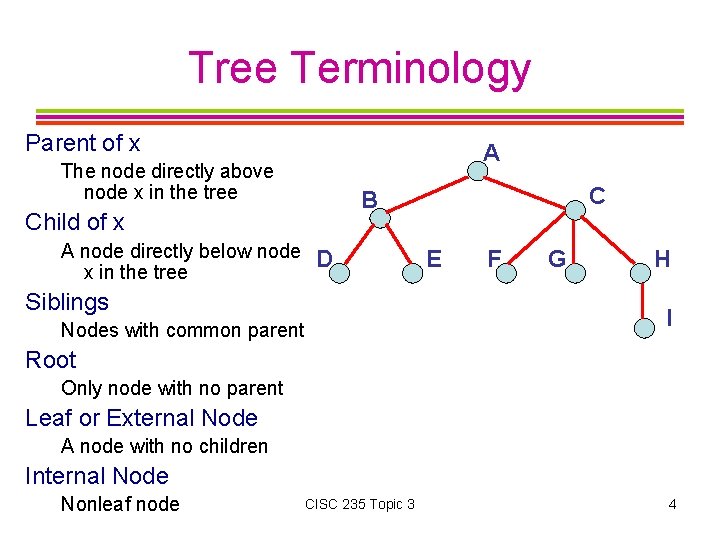 Tree Terminology

Parent of x

The node directly above node x in the tree

Child of x

A node directly below node x in the tree

Siblings

Nodes with common parent

Root

Only node with no parent

Leaf or External Node

A node with no children

Internal Node

Nonleaf node

A
B
C
D
E
F
G
H
I

CISC 235 Topic 3

4